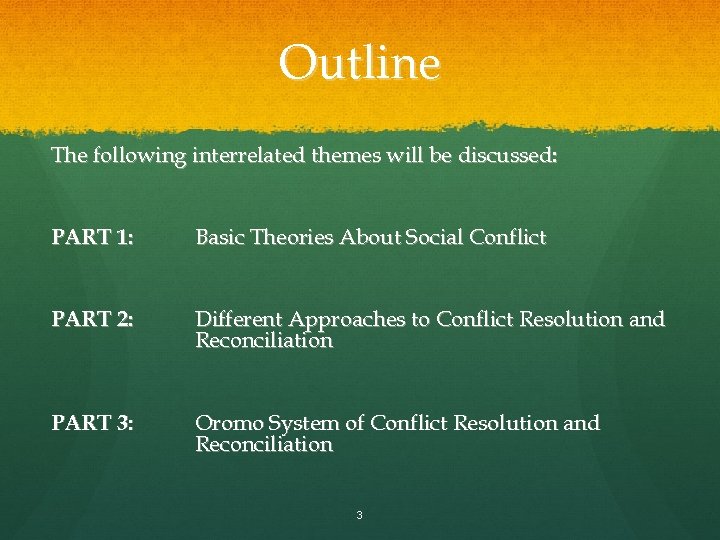 Outline

The following interrelated themes will be discussed:

PART 1: Basic Theories About Social Conflict

PART 2: Different Approaches to Conflict Resolution and Reconciliation

PART 3: Oromo System of Conflict Resolution and Reconciliation

3